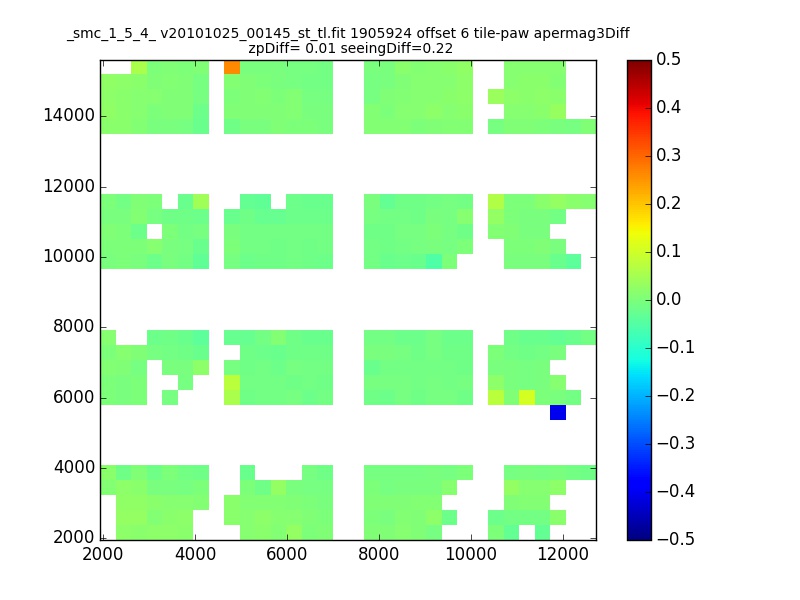 _smc_1_5_4_ v20101025_00145_st_tl.fit 1905924 offset 6 tile-paw apermag3Diff
zpDiff= 0.01 seeingDiff=0.22

14000
12000
10000
8000
6000
4000
2000

2000 4000 6000 8000 10000 12000

0.5
0.4
0.3
0.2
0.1
0.0
−0.1
−0.2
−0.3
−0.4
−0.5